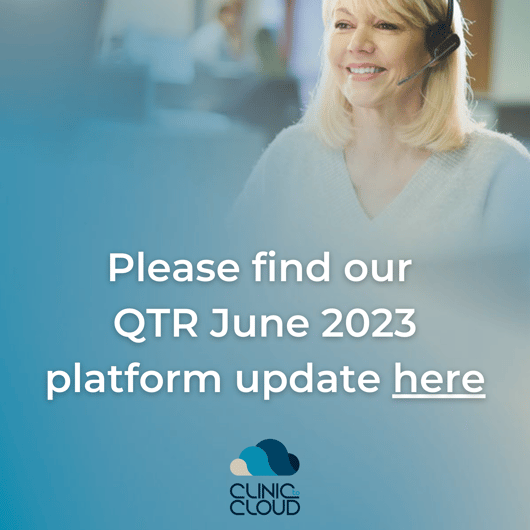 Please find our QTR June 2023 platform update here

CLINIC to CLOUD